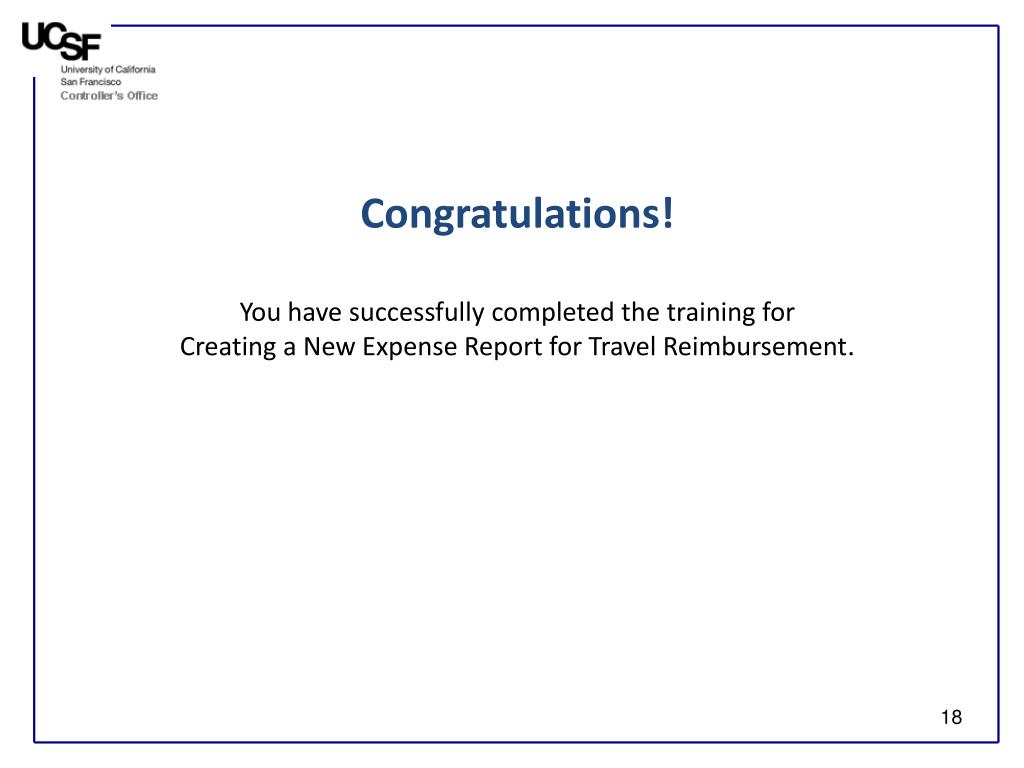 UCSF
University of California
San Francisco
Controller's Office

Congratulations!

You have successfully completed the training for Creating a New Expense Report for Travel Reimbursement.

18